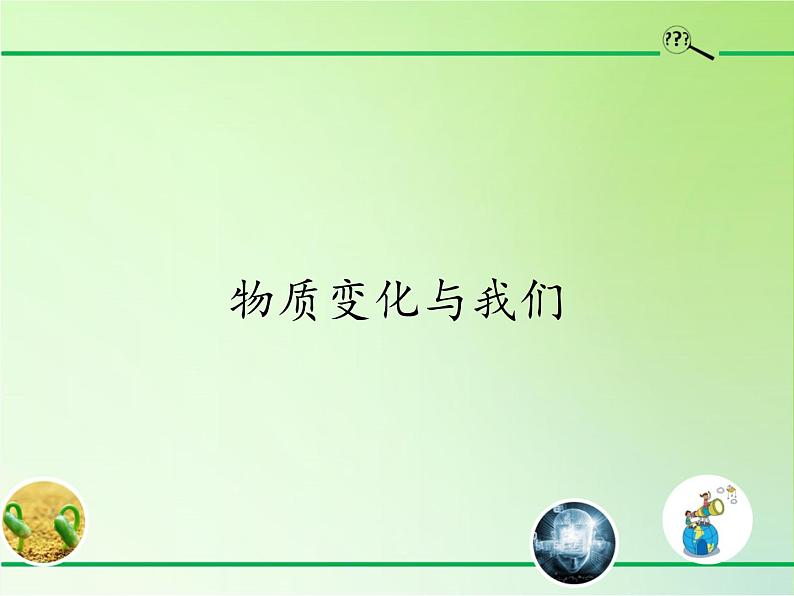 ???

物质变化与我们